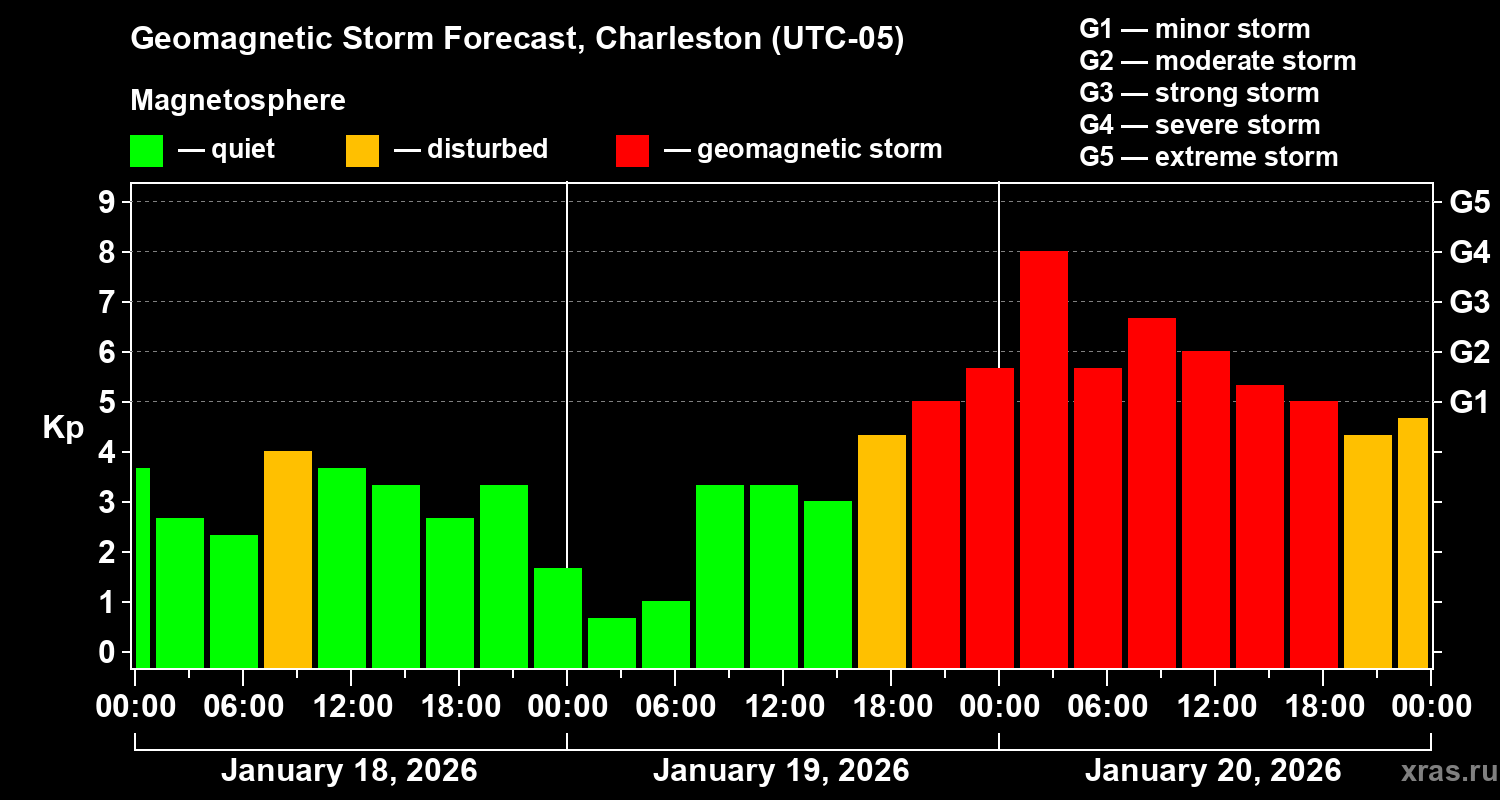 Geomagnetic Storm Forecast, Charleston (UTC-05)

Magnetosphere

— quiet — disturbed — geomagnetic storm

G1 — minor storm
G2 — moderate storm
G3 — strong storm
G4 — severe storm
G5 — extreme storm

Kp

9
8
7
6
5
4
3
2
1
0

G5
G4
G3
G2
G1

00:00 06:00 12:00 18:00 00:00 06:00 12:00 18:00 00:00 06:00 12:00 18:00 00:00

January 18, 2026 January 19, 2026 January 20, 2026

xras.ru